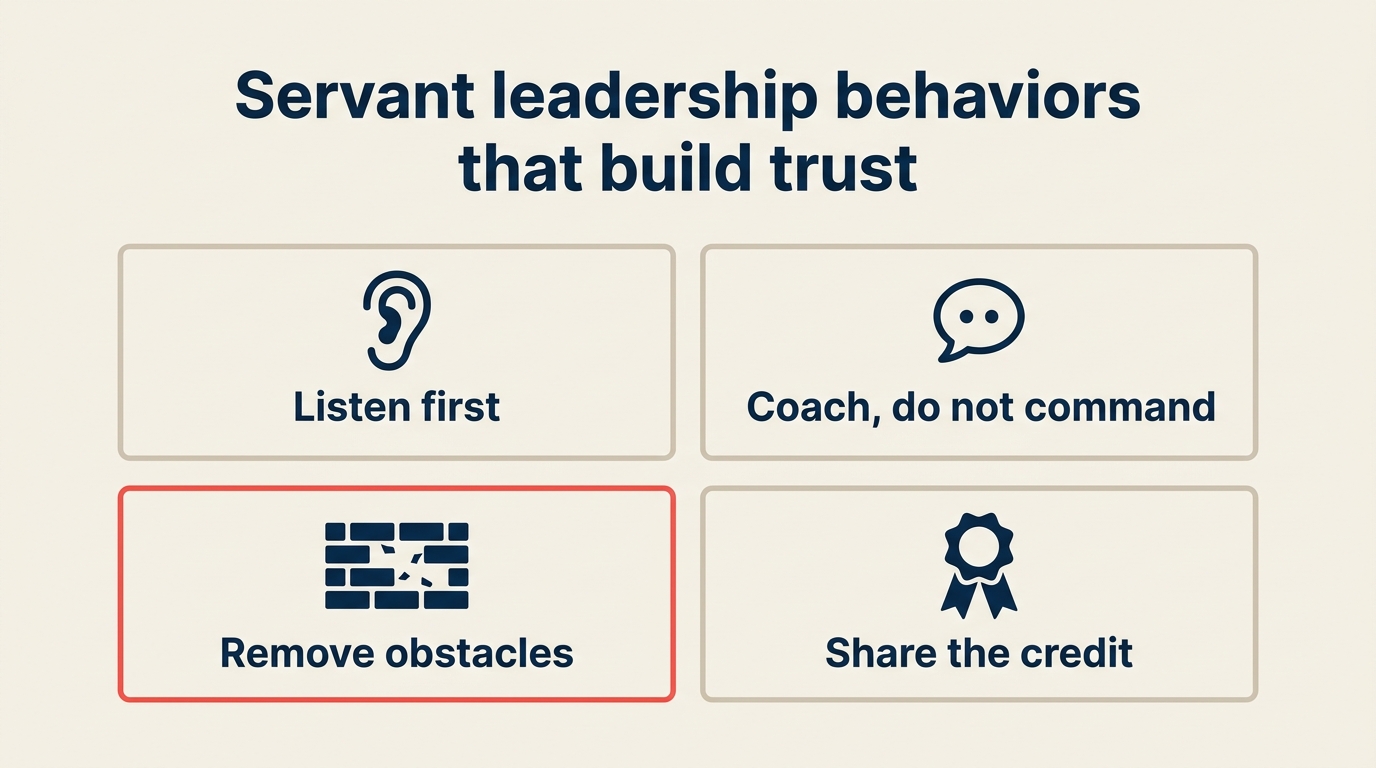 Servant leadership behaviors that build trust

Listen first

Coach, do not command

Remove obstacles

Share the credit